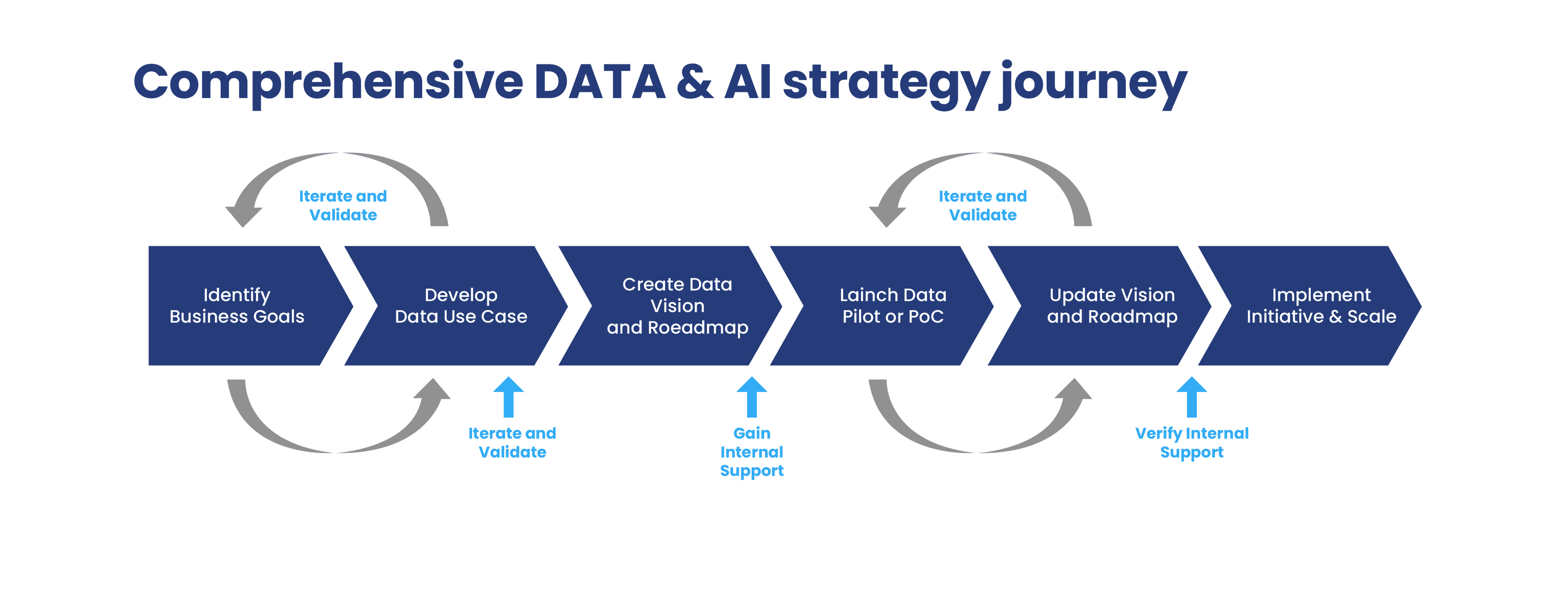 Comprehensive DATA & AI strategy journey

Iterate and Validate

Iterate and Validate

Identify Business Goals

Develop Data Use Case

Create Data Vision and Roeadmap

Lainch Data Pilot or PoC

Update Vision and Roadmap

Implement Initiative & Scale

Iterate and Validate

Gain Internal Support

Verify Internal Support